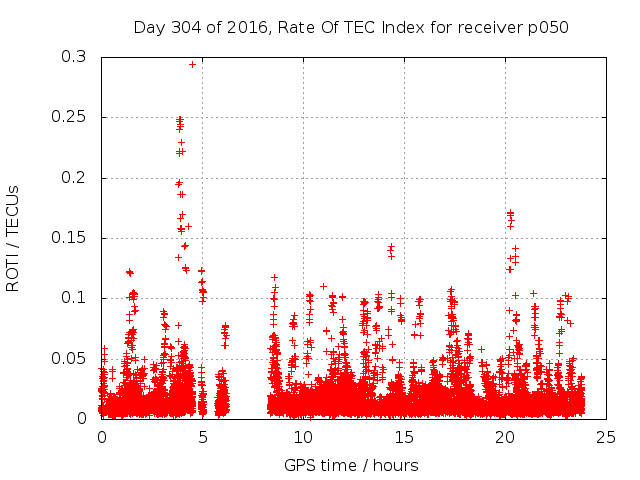 Day 304 of 2016, Rate Of TEC Index for receiver p050

ROTI / TECUs

0.3
0.25
0.2
0.15
0.1
0.05
0

0
5
10
15
20
25

GPS time / hours